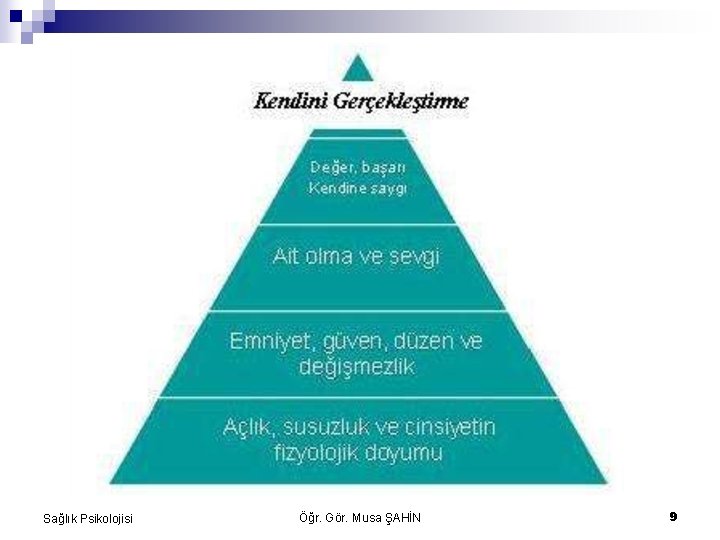 Kendini Gerçekleştirme

Değer, başarı
Kendine saygı

Ait olma ve sevgi

Emniyet, güven, düzen ve değişmezlik

Açlık, susuzluk ve cinsiyetin fizyolojik doyumu

Sağlık Psikolojisi

Öğr. Gör. Musa ŞAHİN

9